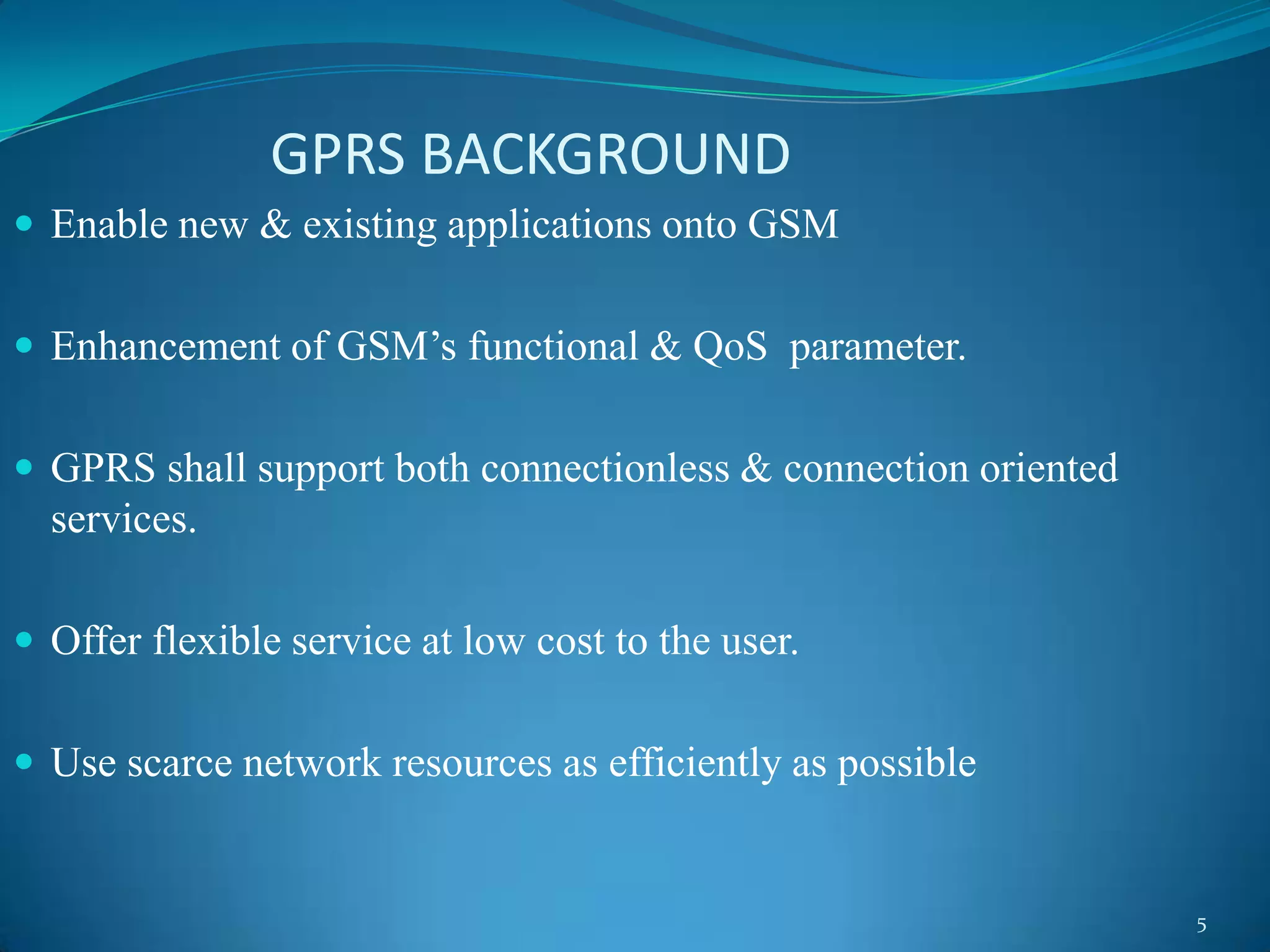 GPRS BACKGROUND

- Enable new & existing applications onto GSM

- Enhancement of GSM’s functional & QoS parameter.

- GPRS shall support both connectionless & connection oriented services.

- Offer flexible service at low cost to the user.

- Use scarce network resources as efficiently as possible

5